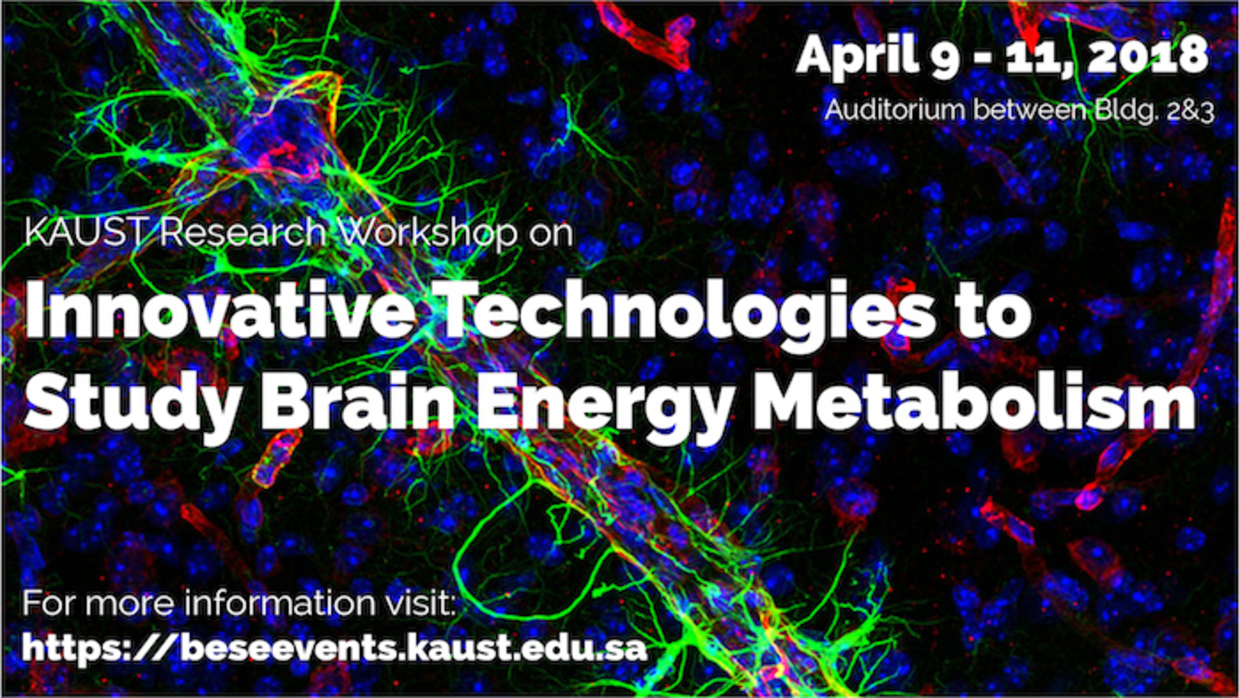 April 9 - 11, 2018
Auditorium between Bldg. 2&3

KAUST Research Workshop on

Innovative Technologies to Study Brain Energy Metabolism

For more information visit:
https://beseevents.kaust.edu.sa